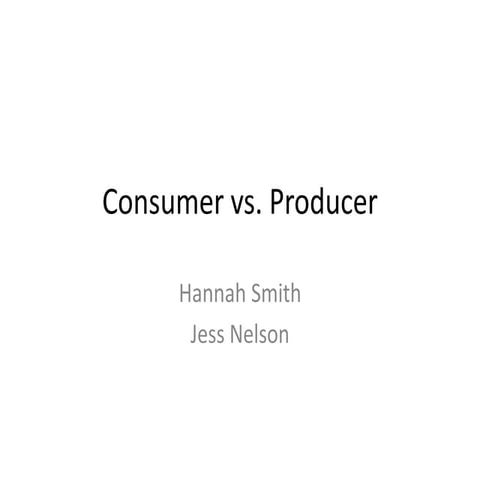 Consumer vs. Producer

Hannah Smith
Jess Nelson